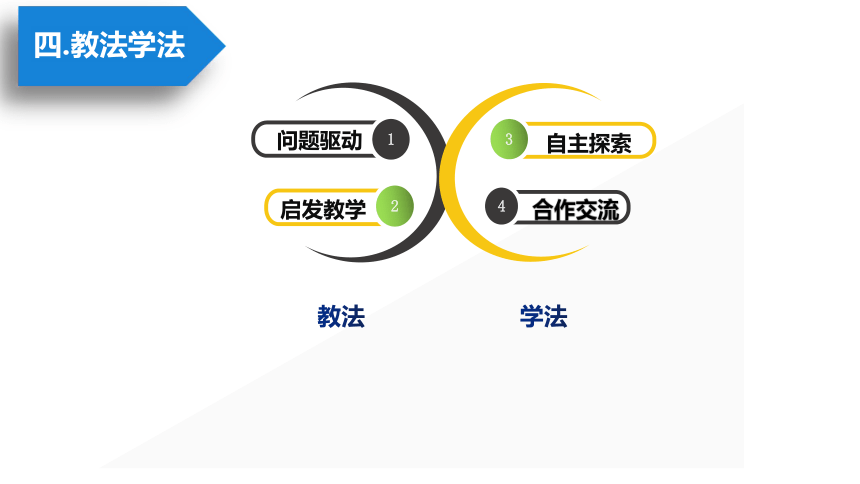 四.教法学法

问题驱动 1

启发教学 2

3 自主探索

4 合作交流

教法

学法